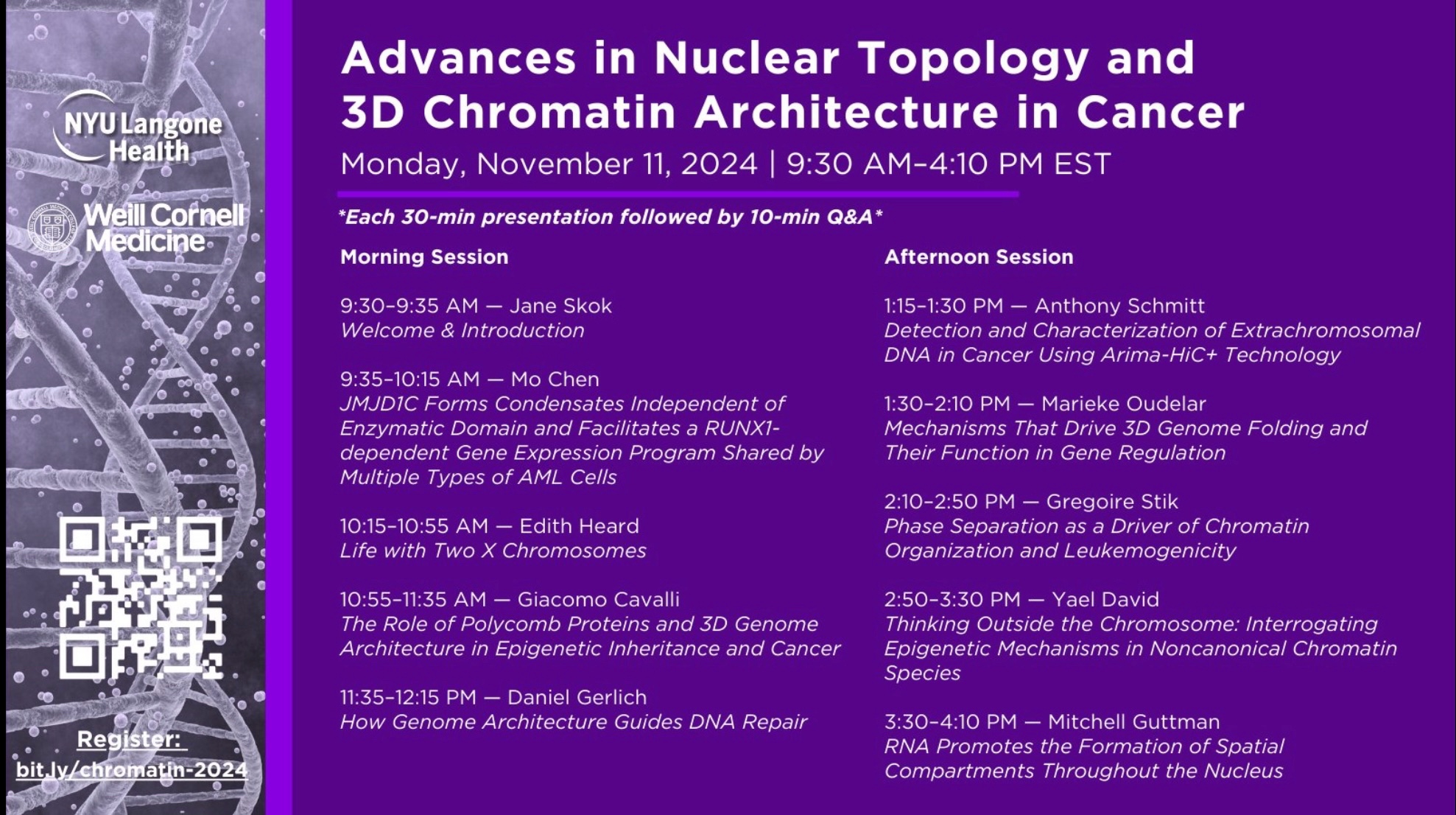 NYU Langone Health

Weill Cornell Medicine

Register:
bit.ly/chromatin-2024

Advances in Nuclear Topology and 3D Chromatin Architecture in Cancer

Monday, November 11, 2024 | 9:30 AM–4:10 PM EST

*Each 30-min presentation followed by 10-min Q&A*

Morning Session

9:30–9:35 AM — Jane Skok
Welcome & Introduction

9:35–10:15 AM — Mo Chen
JMJD1C Forms Condensates Independent of Enzymatic Domain and Facilitates a RUNX1-dependent Gene Expression Program Shared by Multiple Types of AML Cells

10:15–10:55 AM — Edith Heard
Life with Two X Chromosomes

10:55–11:35 AM — Giacomo Cavalli
The Role of Polycomb Proteins and 3D Genome Architecture in Epigenetic Inheritance and Cancer

11:35–12:15 PM — Daniel Gerlich
How Genome Architecture Guides DNA Repair

Afternoon Session

1:15–1:30 PM — Anthony Schmitt
Detection and Characterization of Extrachromosomal DNA in Cancer Using Arima-HiC+ Technology

1:30–2:10 PM — Marieke Oudelar
Mechanisms That Drive 3D Genome Folding and Their Function in Gene Regulation

2:10–2:50 PM — Gregoire Stik
Phase Separation as a Driver of Chromatin Organization and Leukemogenicity

2:50–3:30 PM — Yael David
Thinking Outside the Chromosome: Interrogating Epigenetic Mechanisms in Noncanonical Chromatin Species

3:30–4:10 PM — Mitchell Guttman
RNA Promotes the Formation of Spatial Compartments Throughout the Nucleus